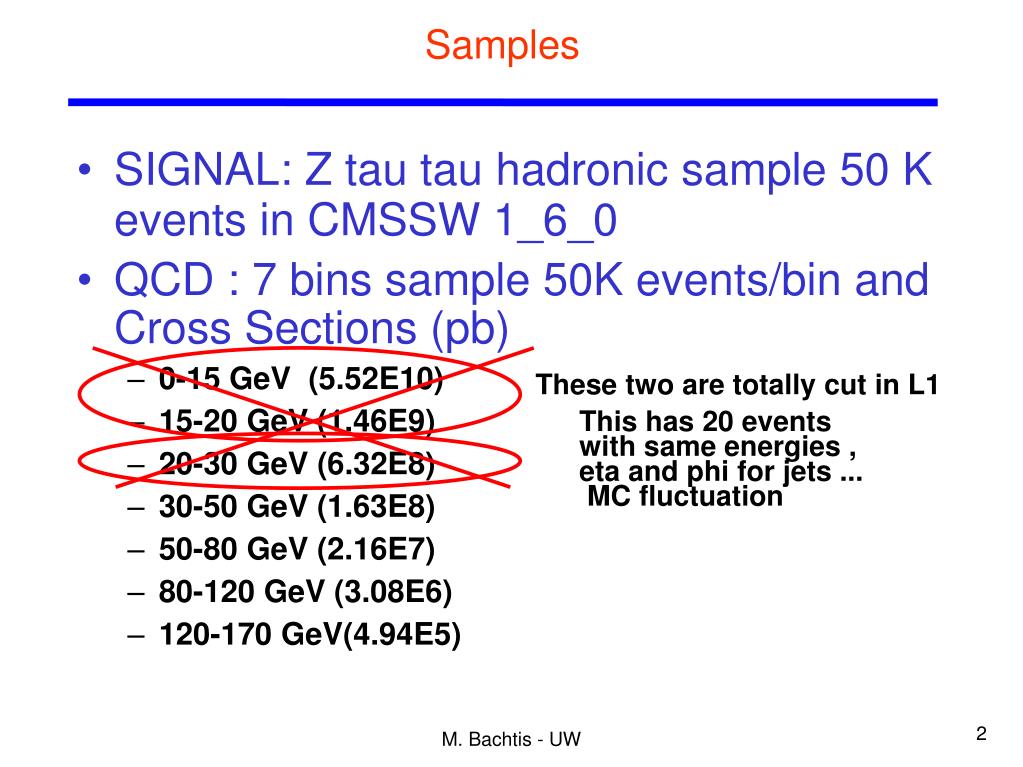 Samples

• SIGNAL: Z tau tau hadronic sample 50 K events in CMSSW 1_6_0
• QCD : 7 bins sample 50K events/bin and Cross Sections (pb)
– 0-15 GeV (5.52E10)
– 15-20 GeV (1.46E9)
– 20-30 GeV (6.32E8)
– 30-50 GeV (1.63E8)
– 50-80 GeV (2.16E7)
– 80-120 GeV (3.08E6)
– 120-170 GeV(4.94E5)

These two are totally cut in L1

This has 20 events with same energies , eta and phi for jets ... MC fluctuation

M. Bachtis - UW

2